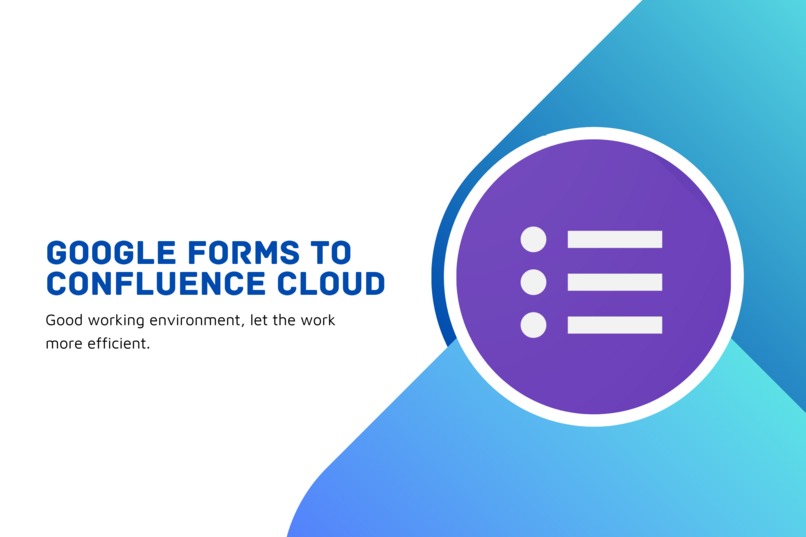 GOOGLE FORMS TO CONFLUENCE CLOUD

Good working environment, let the work more efficient.